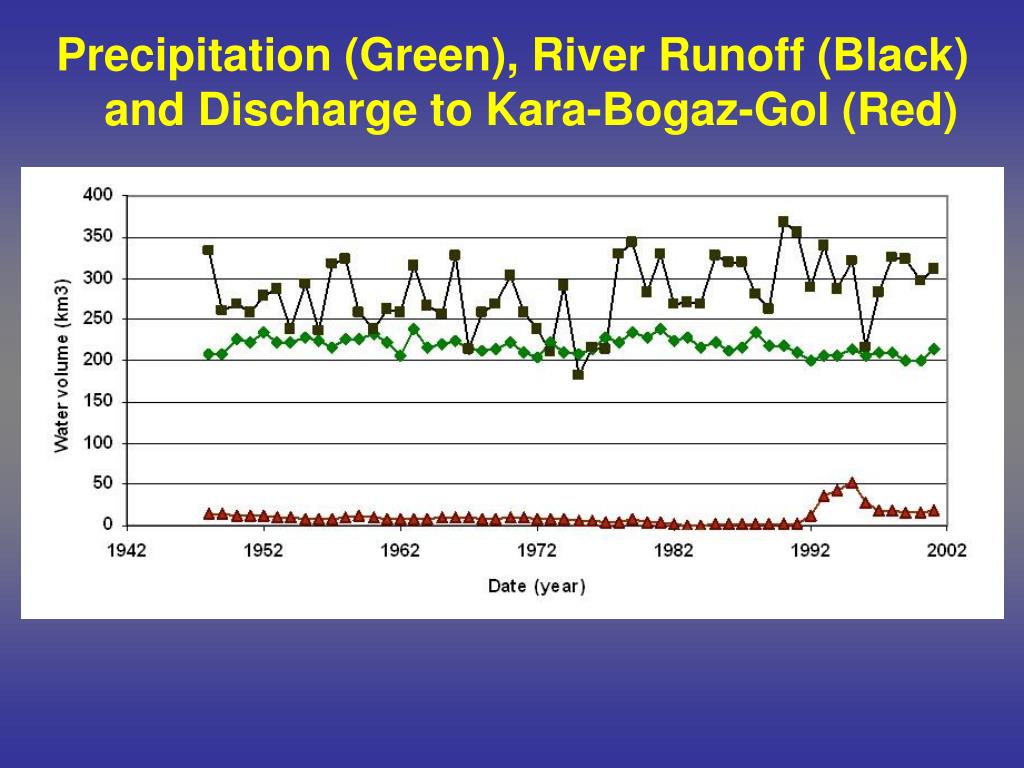 Precipitation (Green), River Runoff (Black) and Discharge to Kara-Bogaz-Gol (Red)

400
350
300
250
200
150
100
50
0

Water volume (km3)

1942
1952
1962
1972
1982
1992
2002

Date (year)